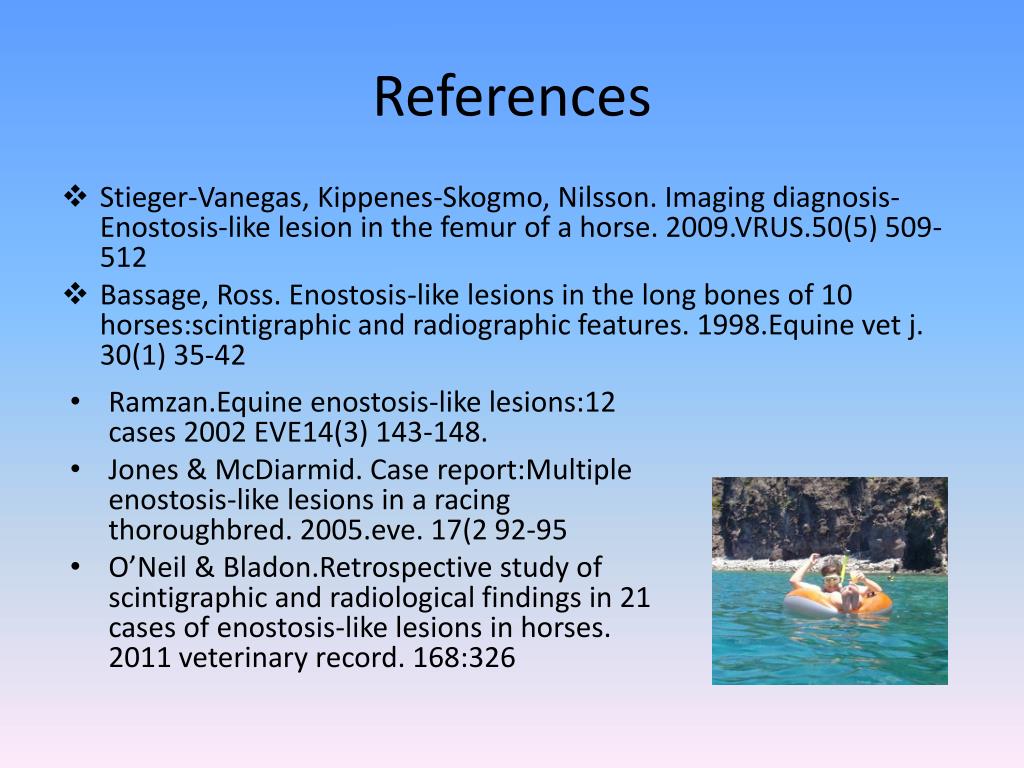 References

❖ Stieger-Vanegas, Kippenes-Skogmo, Nilsson. Imaging diagnosis-Enostosis-like lesion in the femur of a horse. 2009.VRUS.50(5) 509-512

❖ Bassage, Ross. Enostosis-like lesions in the long bones of 10 horses:scintigraphic and radiographic features. 1998.Equine vet j. 30(1) 35-42

• Ramzan.Equine enostosis-like lesions:12 cases 2002 EVE14(3) 143-148.

• Jones & McDiarmid. Case report:Multiple enostosis-like lesions in a racing thoroughbred. 2005.eve. 17(2 92-95

• O'Neil & Bladon.Retrospective study of scintigraphic and radiological findings in 21 cases of enostosis-like lesions in horses. 2011 veterinary record. 168:326